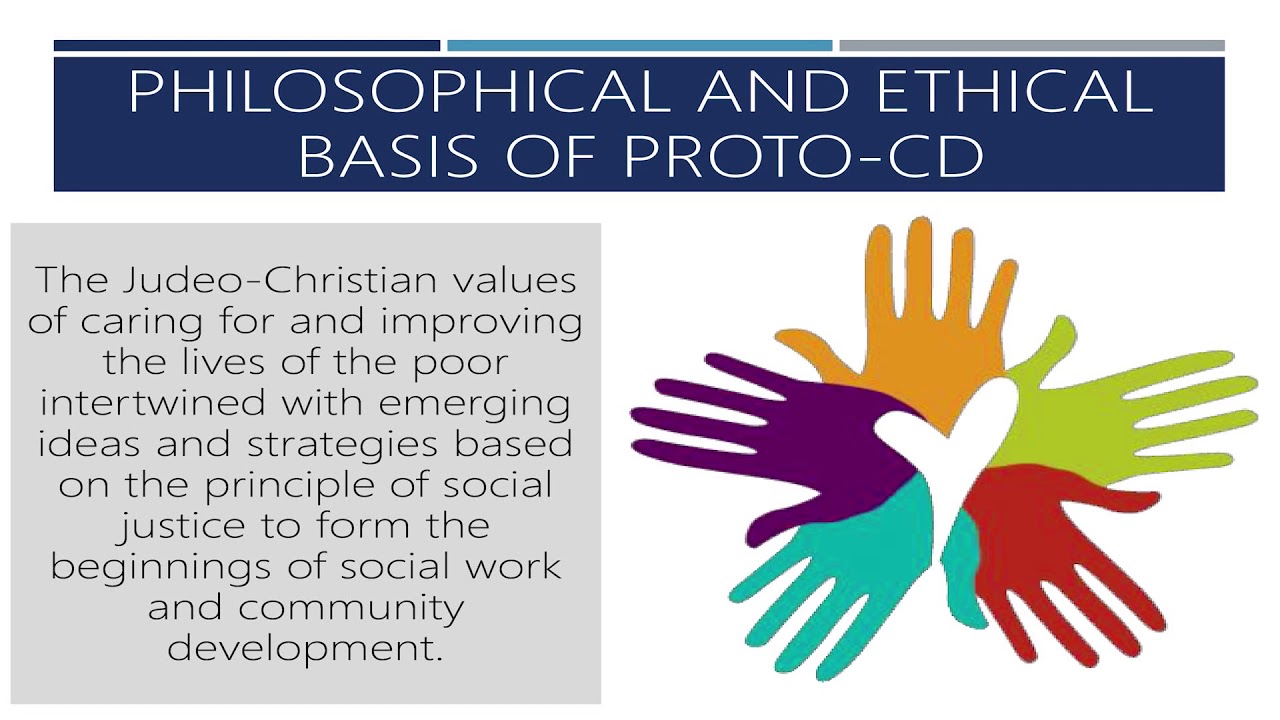 PHILOSOPHICAL AND ETHICAL BASIS OF PROTO-CD

The Judeo-Christian values of caring for and improving the lives of the poor intertwined with emerging ideas and strategies based on the principle of social justice to form the beginnings of social work and community development.